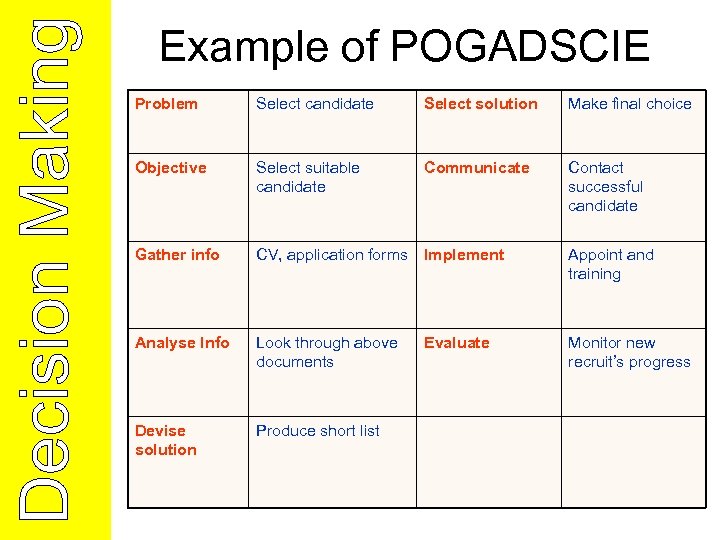 Decision Making

Example of POGADSCIE

| Problem | Select candidate | Select solution | Make final choice |
|---|---|---|---|
| Objective | Select suitable candidate | Communicate | Contact successful candidate |
| Gather info | CV, application forms | Implement | Appoint and training |
| Analyse Info | Look through above documents | Evaluate | Monitor new recruit's progress |
| Devise solution | Produce short list | | |